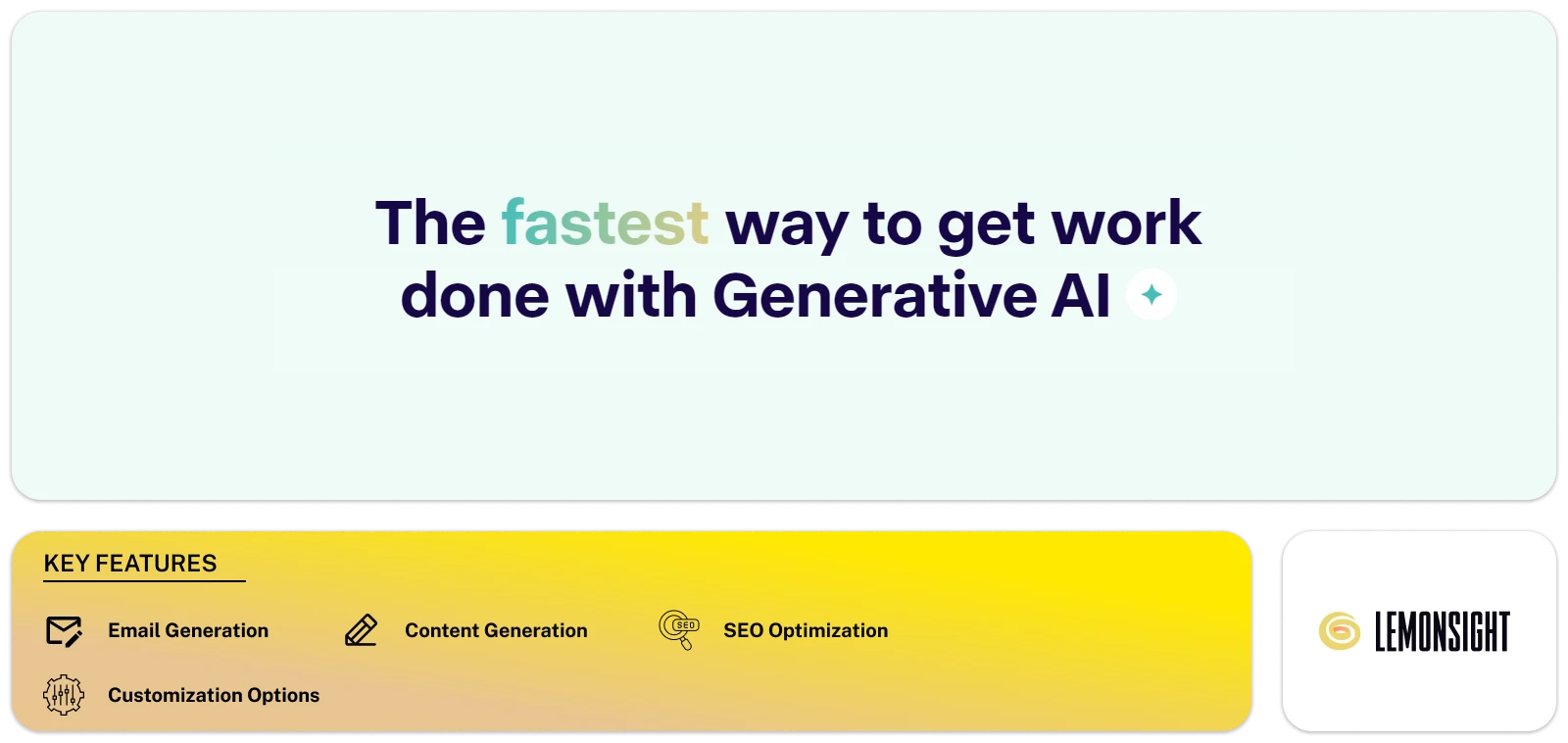 The fastest way to get work done with Generative AI

KEY FEATURES

Email Generation

Content Generation

SEO

SEO Optimization

Customization Options

LEMONSIGHT